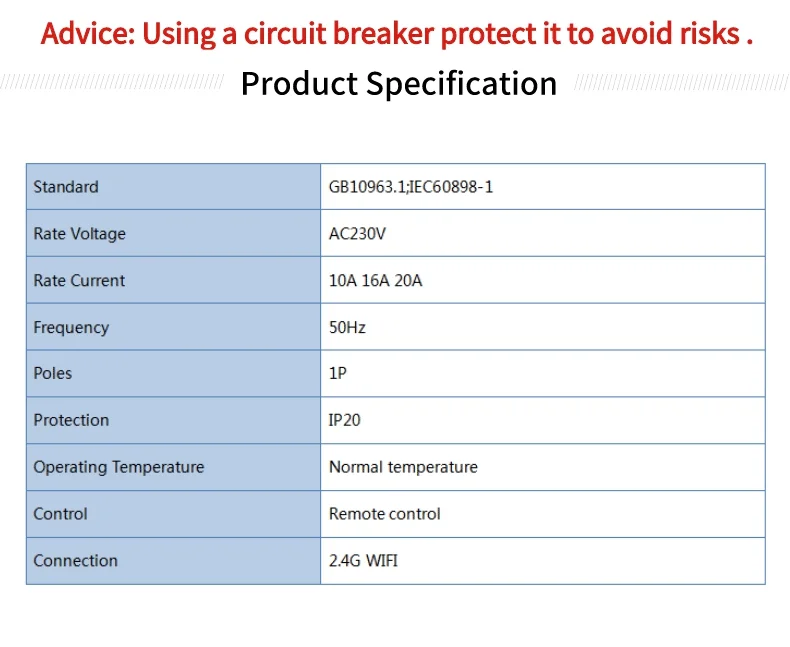 Advice: Using a circuit breaker protect it to avoid risks .

Product Specification

| Standard | GB10963.1;IEC60898-1 |
|---|---|
| Rate Voltage | AC230V |
| Rate Current | 10A 16A 20A |
| Frequency | 50Hz |
| Poles | 1P |
| Protection | IP20 |
| Operating Temperature | Normal temperature |
| Control | Remote control |
| Connection | 2.4G WIFI |